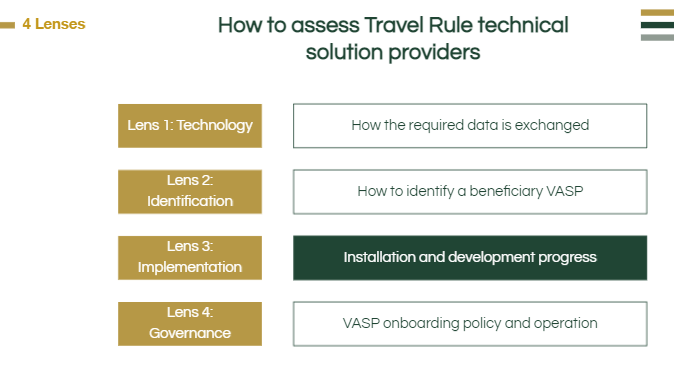 4 Lenses

How to assess Travel Rule technical solution providers

Lens 1: Technology

How the required data is exchanged

Lens 2: Identification

How to identify a beneficiary VASP

Lens 3: Implementation

Installation and development progress

Lens 4: Governance

VASP onboarding policy and operation